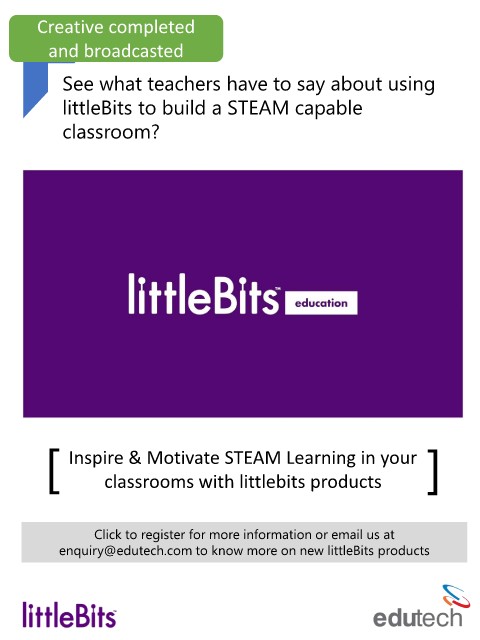 Creative completed and broadcasted

See what teachers have to say about using littleBits to build a STEAM capable classroom?

littleBits™ education

[ Inspire & Motivate STEAM Learning in your classrooms with littlebits products ]

Click to register for more information or email us at enquiry@edutech.com to know more on new littleBits products

littleBits

edutech